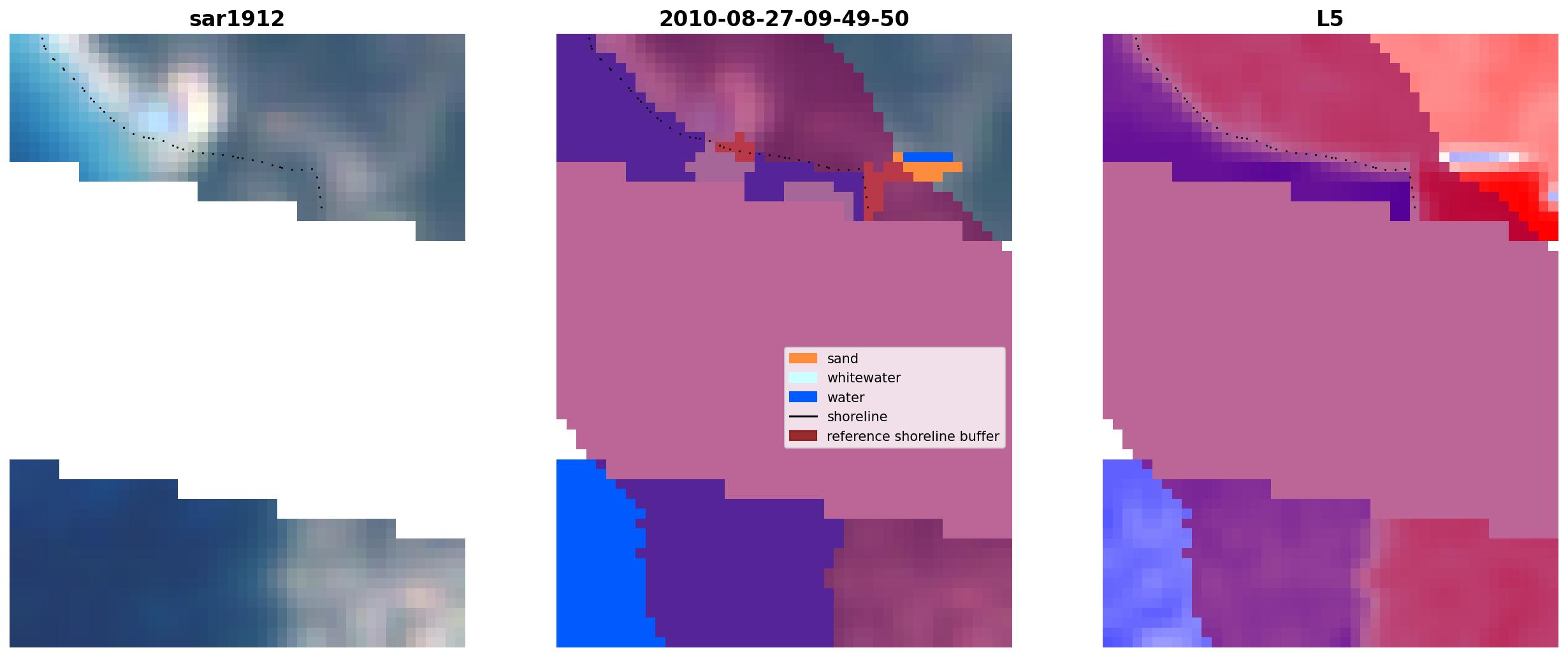 sar1912

2010-08-27-09-49-50

sand
whitewater
water
shoreline
reference shoreline buffer

L5